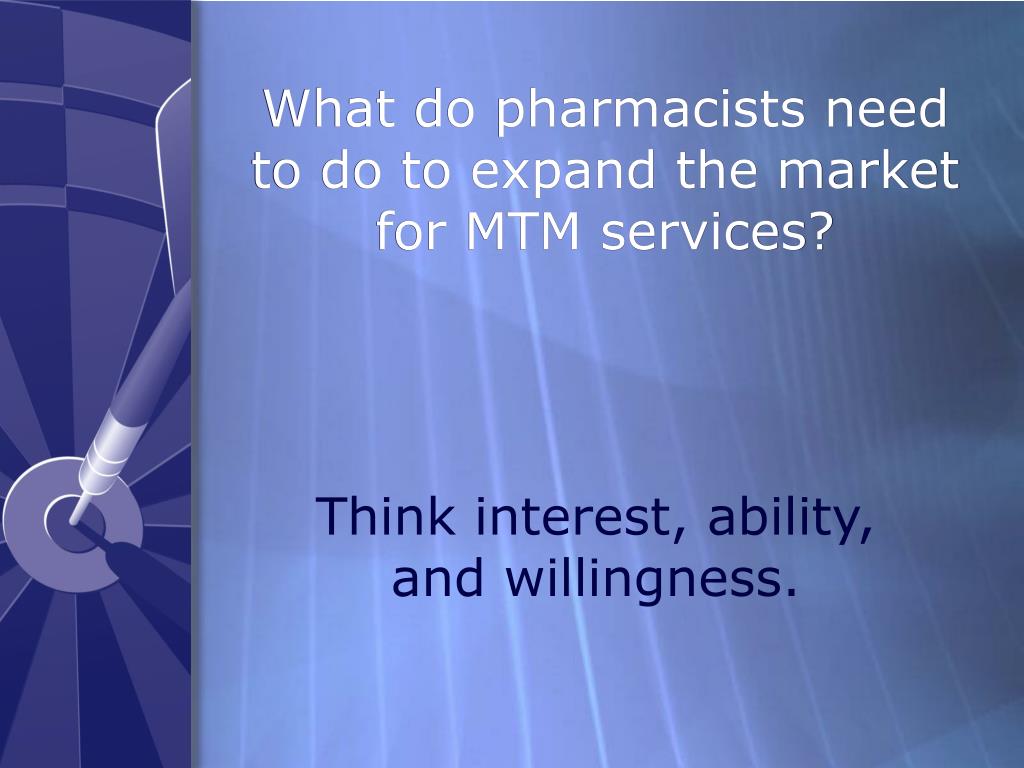 What do pharmacists need to do to expand the market for MTM services?

Think interest, ability, and willingness.